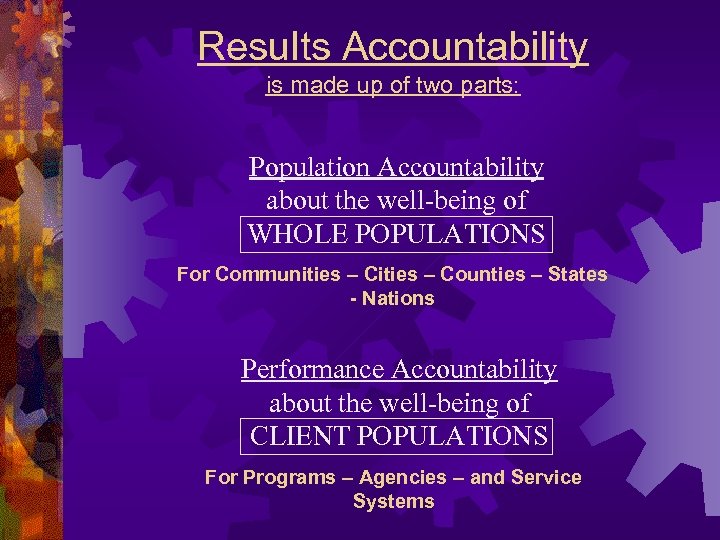 Results Accountability
is made up of two parts:

Population Accountability
about the well-being of
WHOLE POPULATIONS

For Communities – Cities – Counties – States - Nations

Performance Accountability
about the well-being of
CLIENT POPULATIONS

For Programs – Agencies – and Service Systems